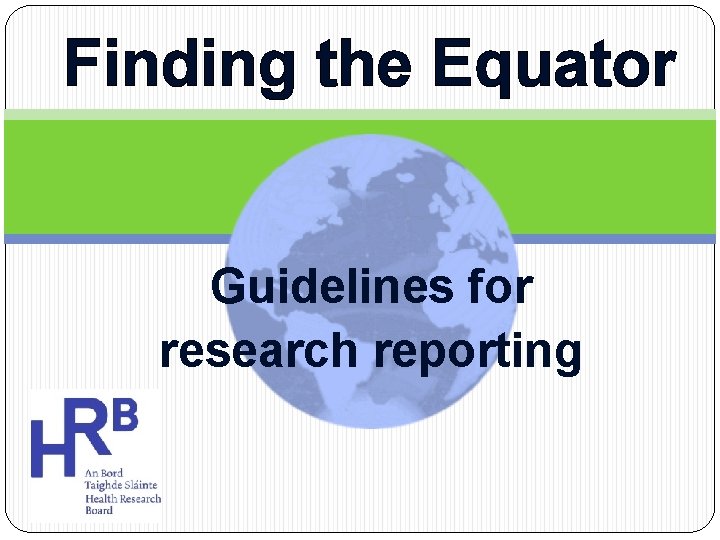 Finding the Equator

Guidelines for research reporting

HRB

An Bord Taighde Sláinte Health Research Board